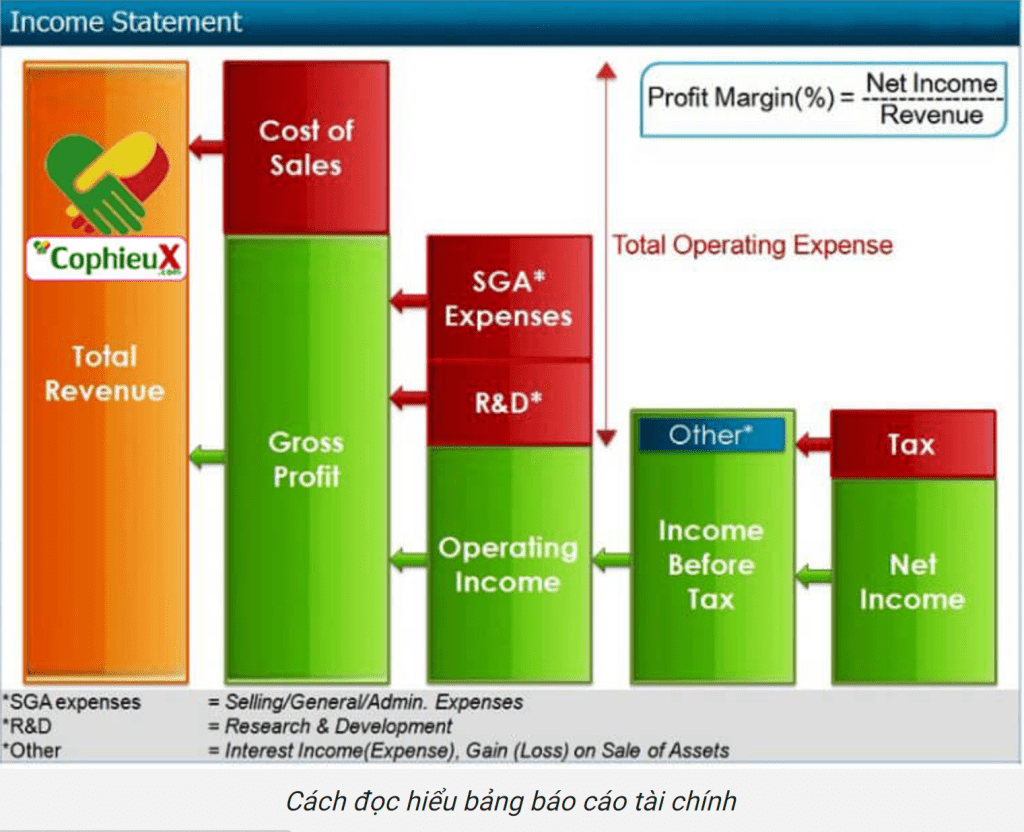 Income Statement

Profit Margin(%) = $\frac{\text{Net Income}}{\text{Revenue}}$

CophieuX .com

Total Revenue

Cost of Sales

Gross Profit

Total Operating Expense

SGA* Expenses

R&D*

Operating Income

Other*

Income Before Tax

Tax

Net Income

*SGA expenses = Selling/General/Admin. Expenses
*R&D = Research & Development
*Other = Interest Income(Expense), Gain (Loss) on Sale of Assets

Cách đọc hiểu bảng báo cáo tài chính